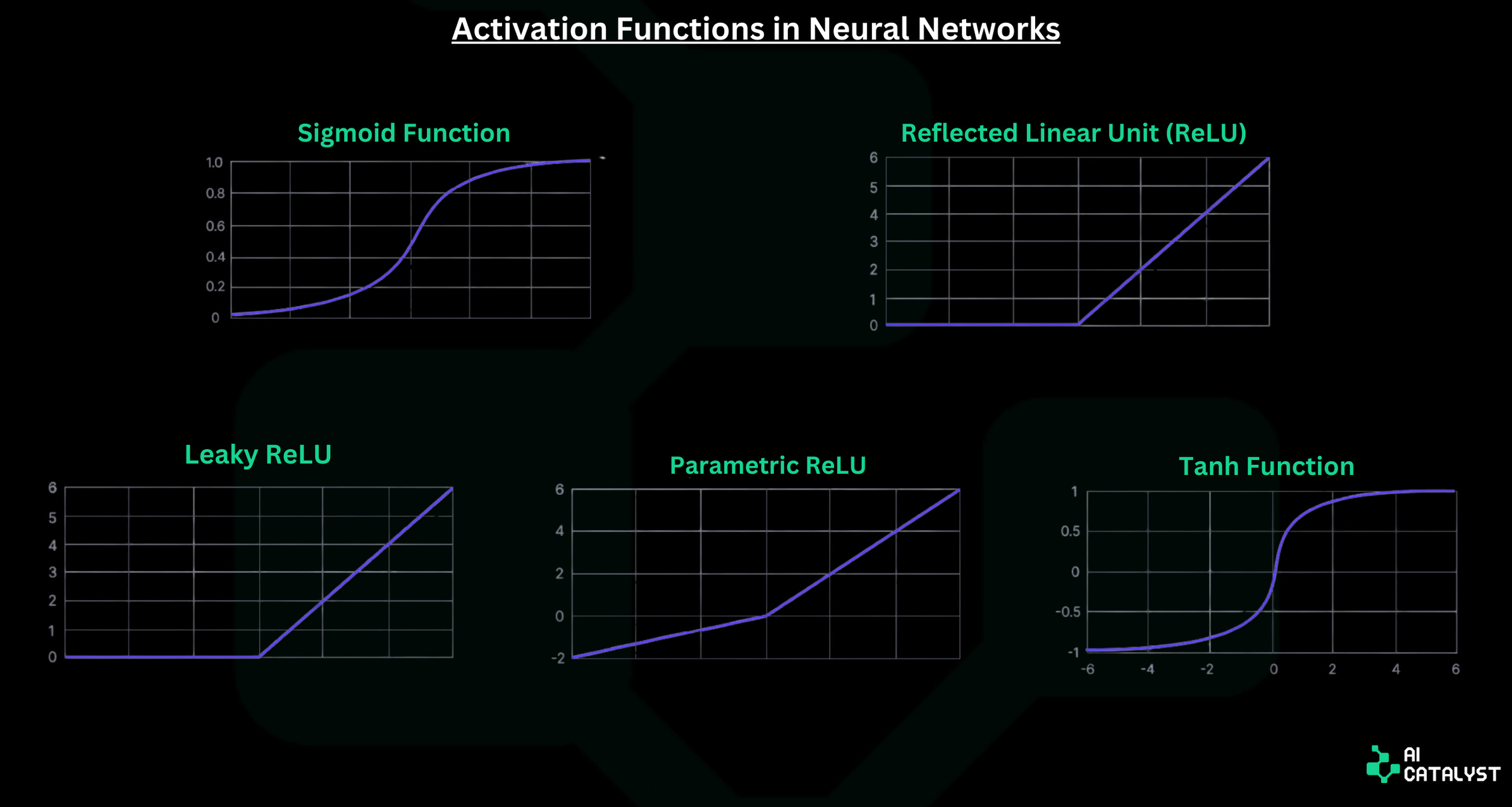 Activation Functions in Neural Networks

Sigmoid Function

1.0
0.8
0.6
0.4
0.2
0

Reflected Linear Unit (ReLU)

6
5
4
3
2
1
0

Leaky ReLU

6
5
4
3
2
1
0

Parametric ReLU

6
4
2
0
-2

Tanh Function

1
0.5
0
-0.5
-1
-6 -4 -2 0 2 4 6

AI CATALYST